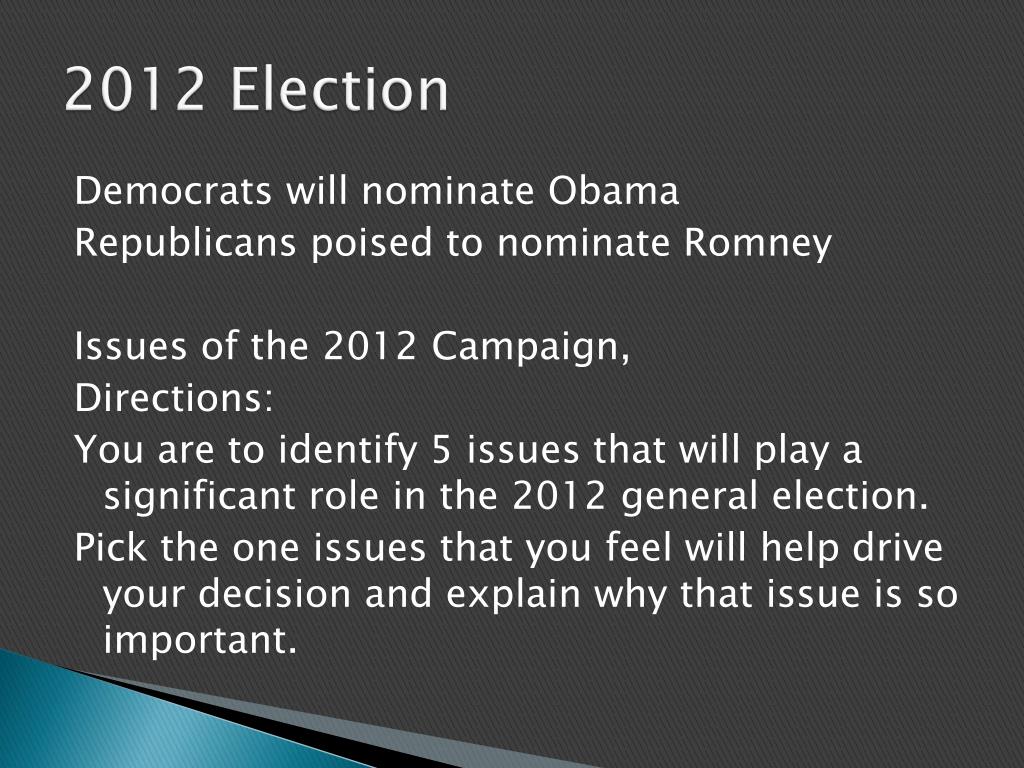 2012 Election

Democrats will nominate Obama
Republicans poised to nominate Romney

Issues of the 2012 Campaign,
Directions:
You are to identify 5 issues that will play a significant role in the 2012 general election.
Pick the one issues that you feel will help drive your decision and explain why that issue is so important.